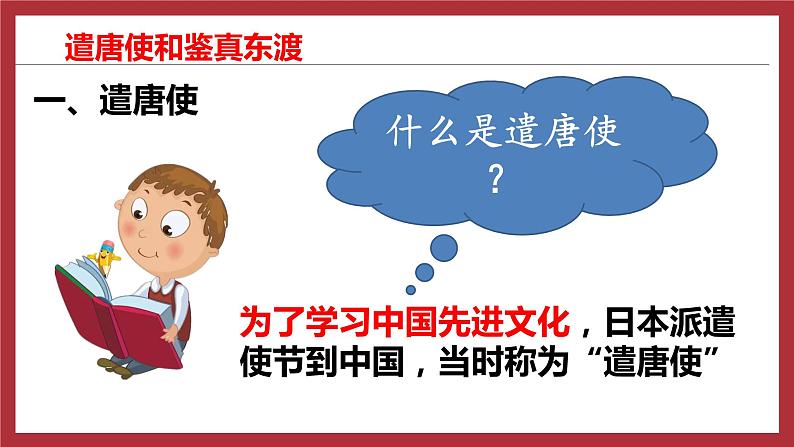 遣唐使和鉴真东渡

一、遣唐使

什么是遣唐使？

为了学习中国先进文化，日本派遣使节到中国，当时称为“遣唐使”